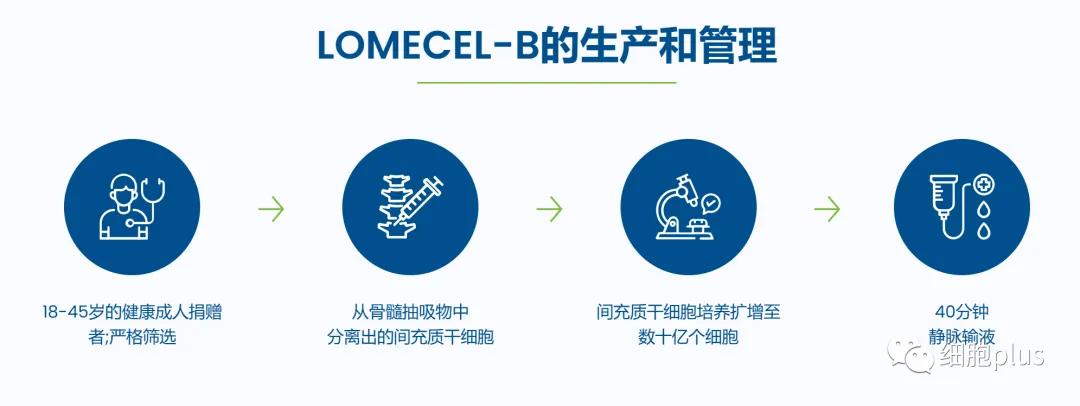 LOMECEL-B的生产和管理

18-45岁的健康成人捐赠者;严格筛选

从骨髓抽吸物中分离出的间充质干细胞

间充质干细胞培养扩增至数十亿个细胞

40分钟
静脉输液

细胞plus